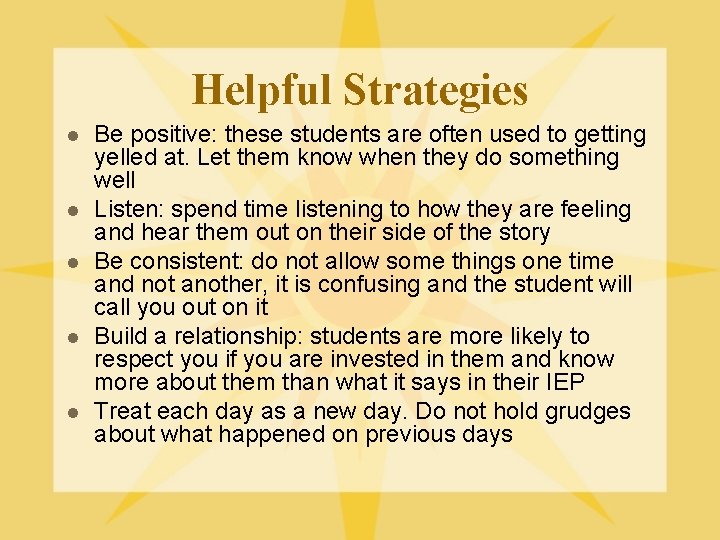 Helpful Strategies

- Be positive: these students are often used to getting yelled at. Let them know when they do something well
- Listen: spend time listening to how they are feeling and hear them out on their side of the story
- Be consistent: do not allow some things one time and not another, it is confusing and the student will call you out on it
- Build a relationship: students are more likely to respect you if you are invested in them and know more about them than what it says in their IEP
- Treat each day as a new day. Do not hold grudges about what happened on previous days